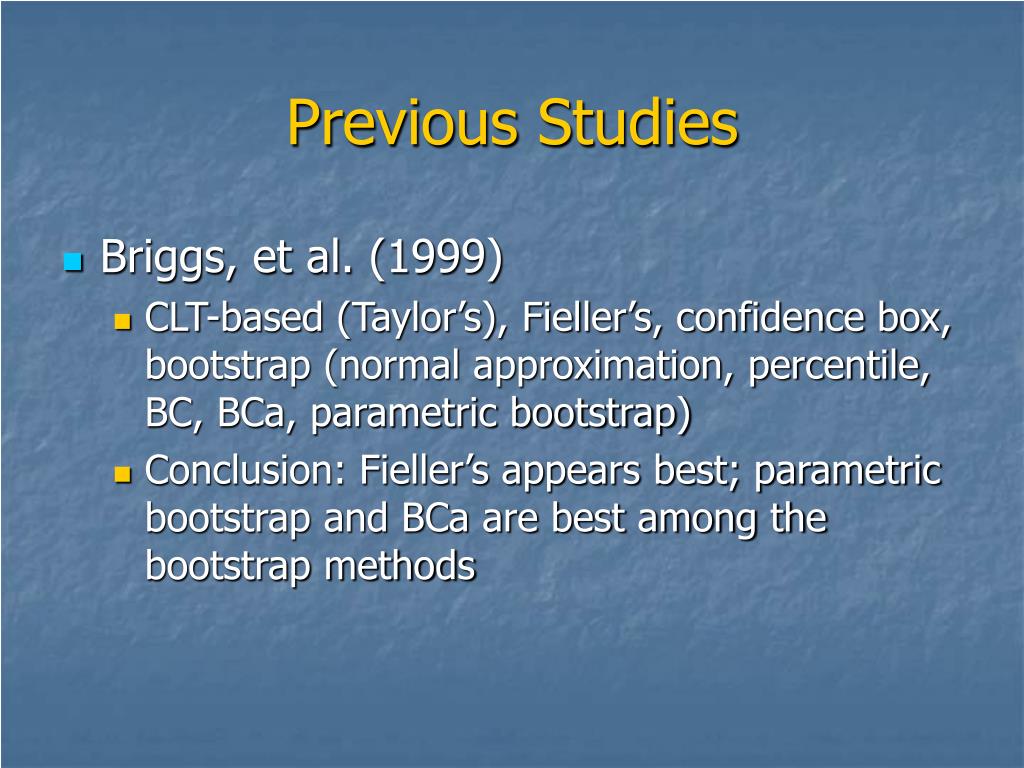 Previous Studies

Briggs, et al. (1999)

CLT-based (Taylor’s), Fieller’s, confidence box, bootstrap (normal approximation, percentile, BC, BCa, parametric bootstrap)

Conclusion: Fieller’s appears best; parametric bootstrap and BCa are best among the bootstrap methods